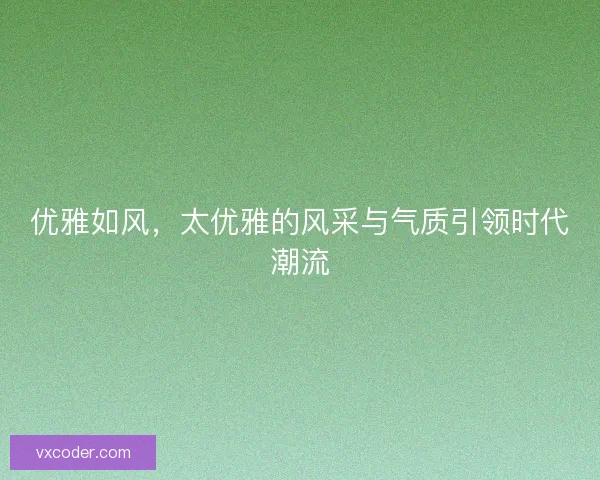 优雅如风，太优雅的风采与气质引领时代潮流

vxcoder.com